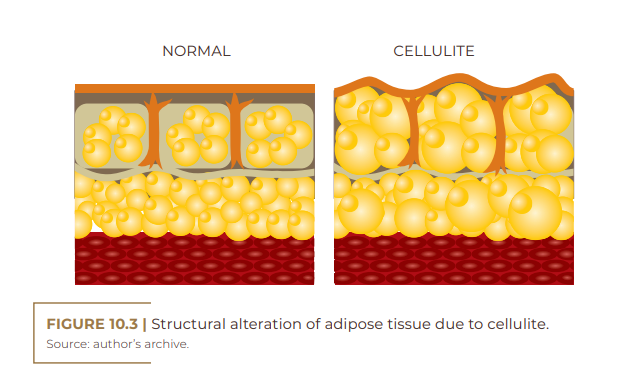 NORMAL

CELLULITE

FIGURE 10.3 | Structural alteration of adipose tissue due to cellulite.
Source: author's archive.